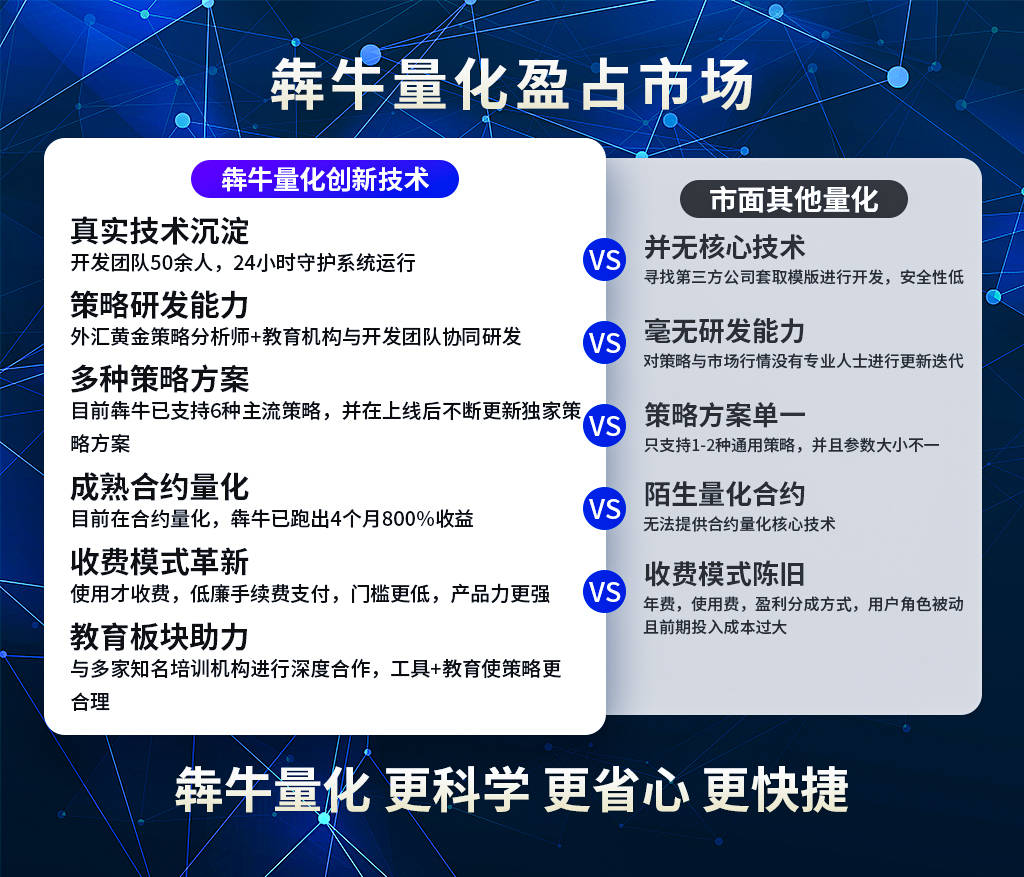 犇牛量化盈占市场

犇牛量化创新技术

真实技术沉淀
开发团队50余人，24小时守护系统运行

策略研发能力
外汇黄金策略分析师+教育机构与开发团队协同研发

多种策略方案
目前犇牛已支持6种主流策略，并在上线后不断更新独家策略方案

成熟合约量化
目前在合约量化，犇牛已跑出4个月800%收益

收费模式革新
使用才收费，低廉手续费支付，门槛更低，产品力更强

教育板块助力
与多家知名培训机构进行深度合作，工具+教育使策略更合理

VS
VS
VS
VS
VS

市面其他量化

并无核心技术
寻找第三方公司套取模版进行开发，安全性低

毫无研发能力
对策略与市场行情没有专业人士进行更新迭代

策略方案单一
只支持1-2种通用策略，并且参数大小不一

陌生量化合约
无法提供合约量化核心技术

收费模式陈旧
年费，使用费，盈利分成方式，用户角色被动且前期投入成本过大

犇牛量化 更科学 更省心 更快捷